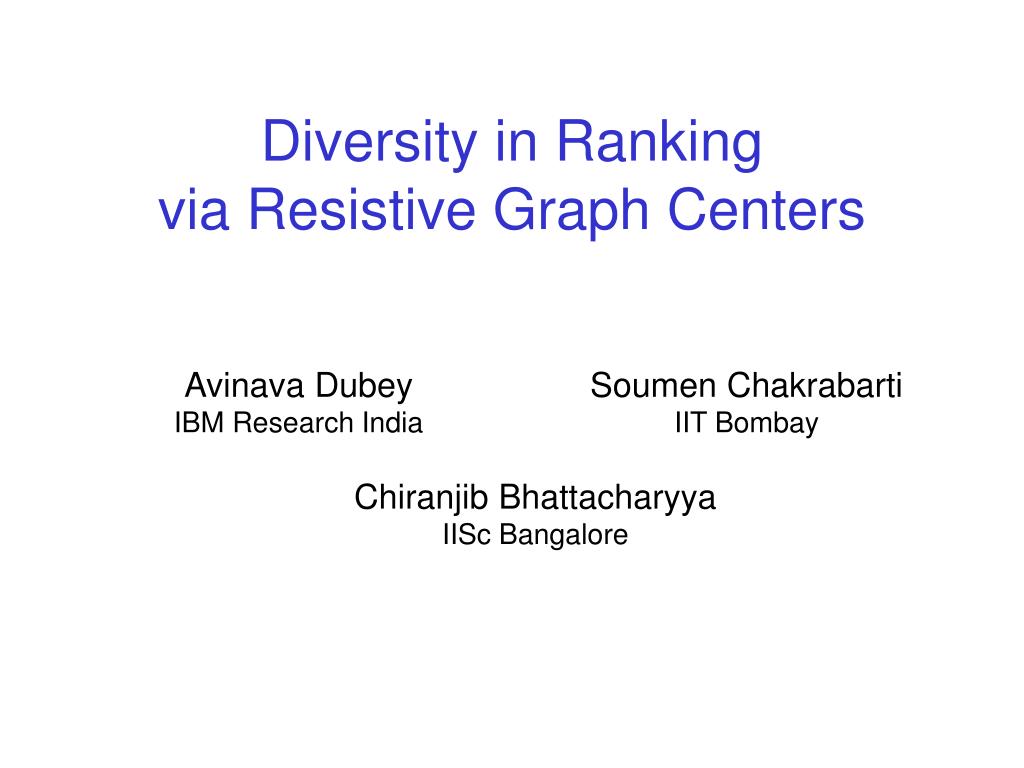 Diversity in Ranking
via Resistive Graph Centers

Avinava Dubey
IBM Research India

Soumen Chakrabarti
IIT Bombay

Chiranjib Bhattacharyya
IISc Bangalore